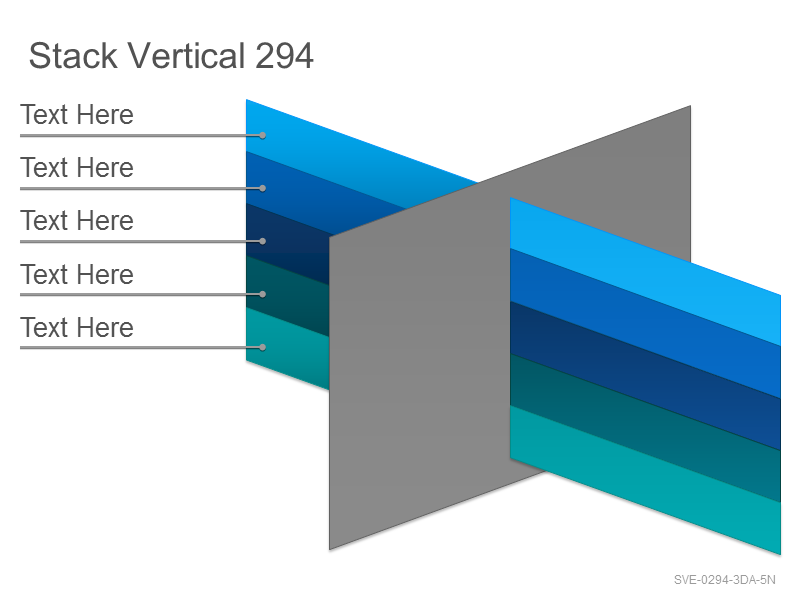 Stack Vertical 294

Text Here

Text Here

Text Here

Text Here

Text Here

SVE-0294-3DA-5N